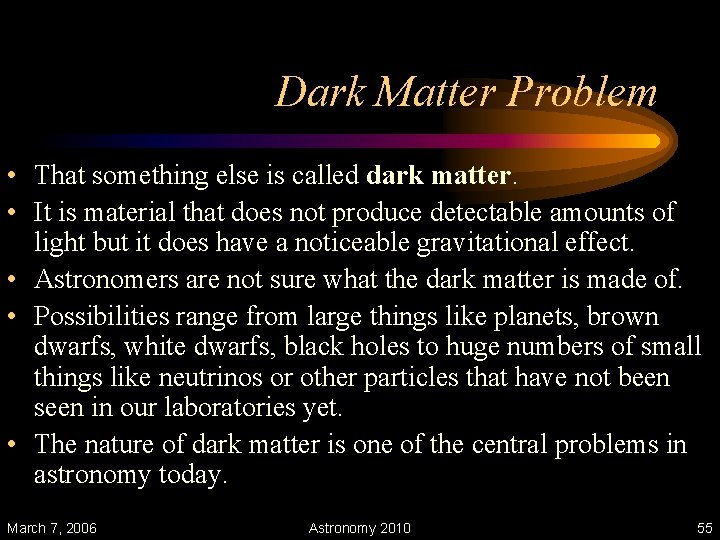 Dark Matter Problem

• That something else is called dark matter.
• It is material that does not produce detectable amounts of light but it does have a noticeable gravitational effect.
• Astronomers are not sure what the dark matter is made of.
• Possibilities range from large things like planets, brown dwarfs, white dwarfs, black holes to huge numbers of small things like neutrinos or other particles that have not been seen in our laboratories yet.
• The nature of dark matter is one of the central problems in astronomy today.

March 7, 2006
Astronomy 2010
55